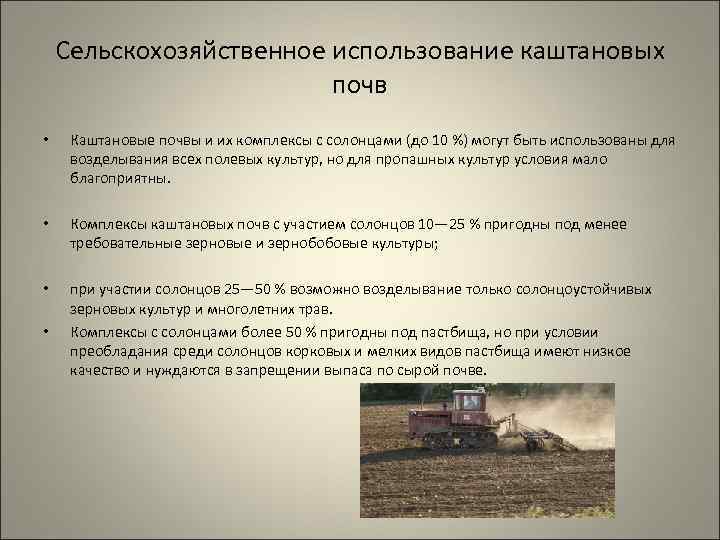 Сельскохозяйственное использование каштановых почв

• Каштановые почвы и их комплексы с солонцами (до 10 %) могут быть использованы для возделывания всех полевых культур, но для пропашных культур условия мало благоприятны.

• Комплексы каштановых почв с участием солонцов 10—25 % пригодны под менее требовательные зерновые и зернобобовые культуры;

• при участии солонцов 25—50 % возможно возделывание только солонцоустойчивых зерновых культур и многолетних трав.

• Комплексы с солонцами более 50 % пригодны под пастбища, но при условии преобладания среди солонцов корковых и мелких видов пастбища имеют низкое качество и нуждаются в запрещении выпаса по сырой почве.